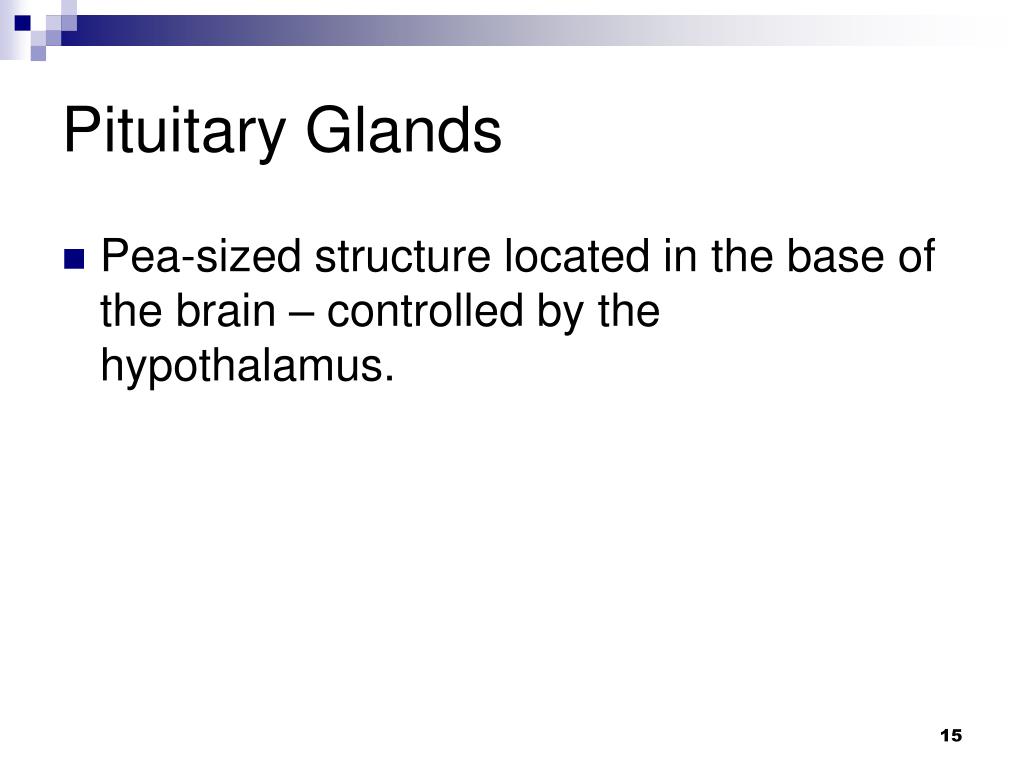 Pituitary Glands

Pea-sized structure located in the base of the brain – controlled by the hypothalamus.

15